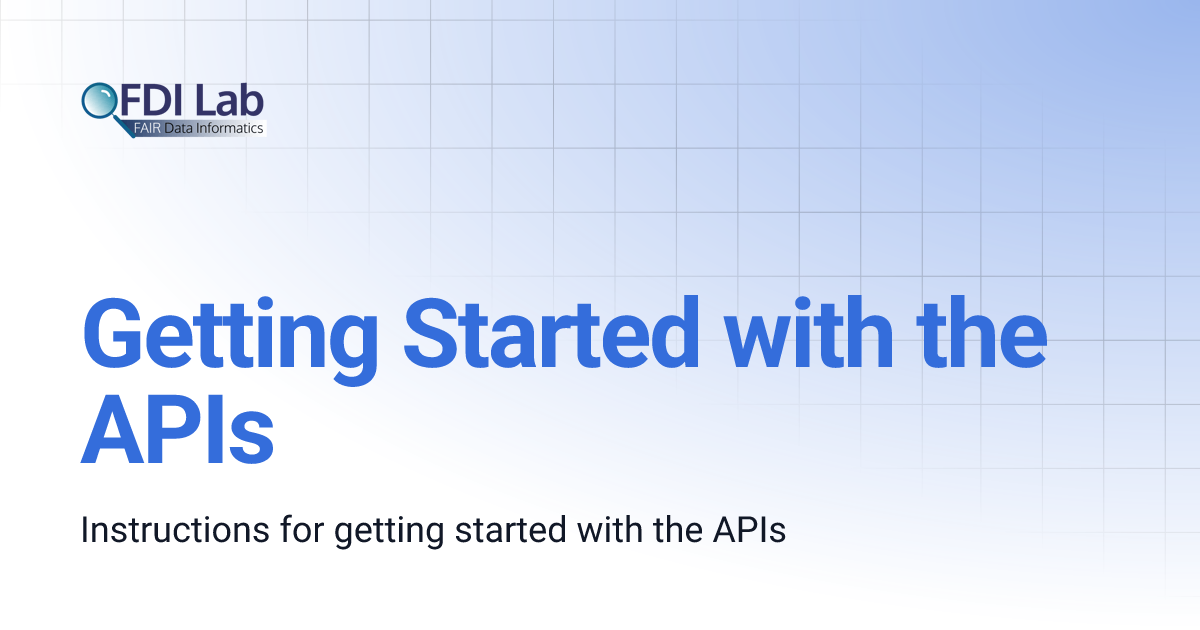 FDI Lab
FAIR Data Informatics

Getting Started with the APIs

Instructions for getting started with the APIs